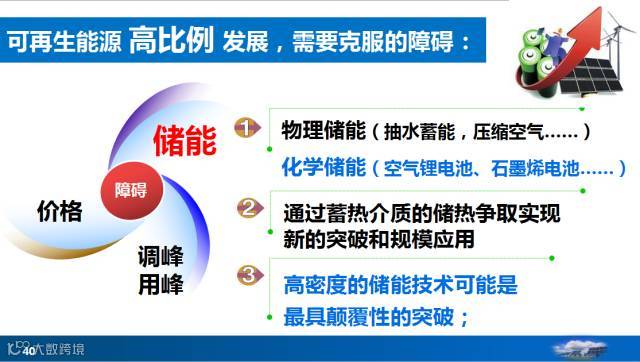 可再生能源 高比例 发展，需要克服的障碍：

储能

障碍

价格

调峰
用峰

1 物理储能（抽水蓄能，压缩空气……）

化学储能（空气锂电池、石墨烯电池……）

2 通过蓄热介质的储热争取实现新的突破和规模应用

3 高密度的储能技术可能是最具颠覆性的突破；

40大数跨境